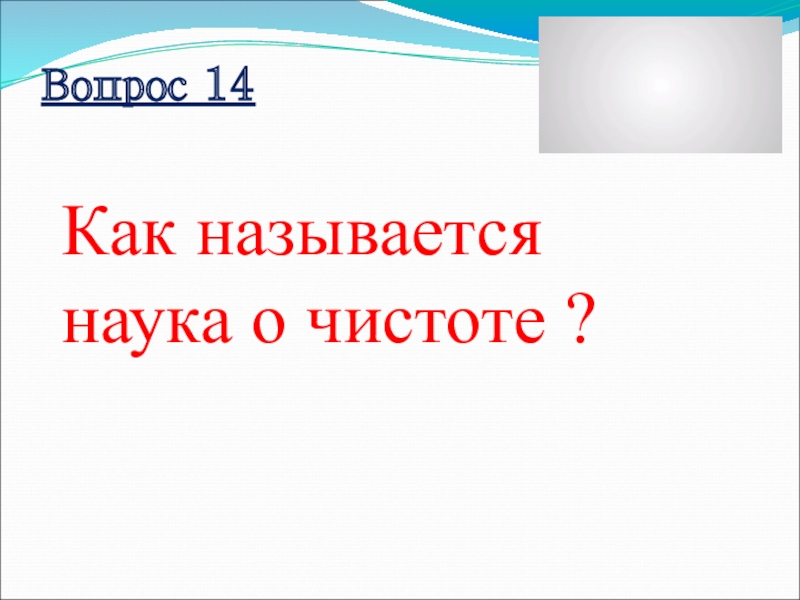 Вопрос 14

Как называется наука о чистоте ?